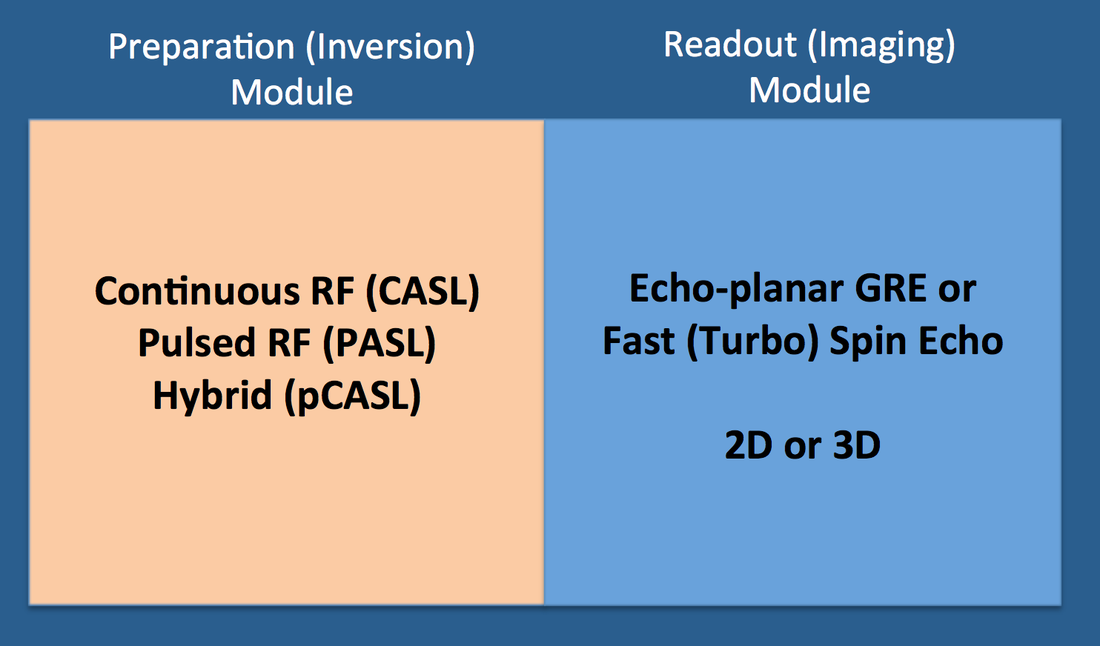 Preparation (Inversion) Module

Continuous RF (CASL)
Pulsed RF (PASL)
Hybrid (pCASL)

Readout (Imaging) Module

Echo-planar GRE or
Fast (Turbo) Spin Echo

2D or 3D